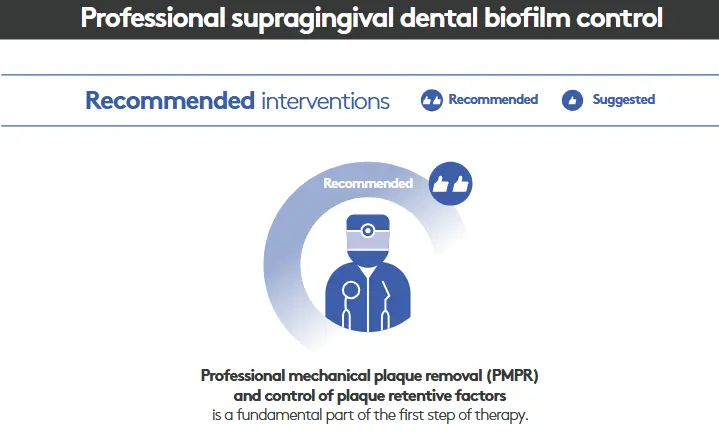 Professional supragingival dental biofilm control

Recommended interventions

Recommended

Suggested

Recommended

Professional mechanical plaque removal (PMPR) and control of plaque retentive factors is a fundamental part of the first step of therapy.